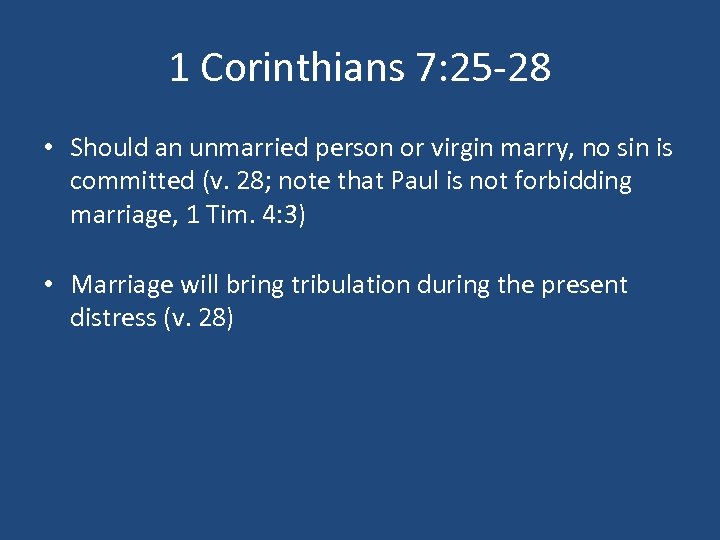 1 Corinthians 7:25-28

• Should an unmarried person or virgin marry, no sin is committed (v. 28; note that Paul is not forbidding marriage, 1 Tim. 4:3)

• Marriage will bring tribulation during the present distress (v. 28)